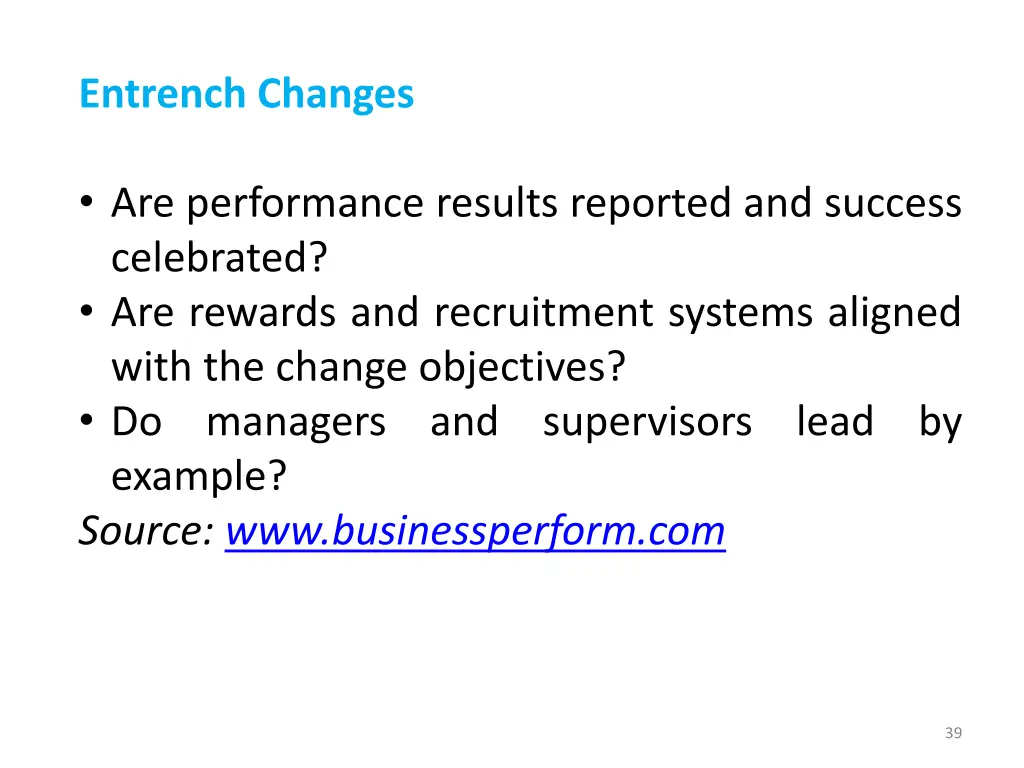 Entrench Changes

• Are performance results reported and success celebrated?
• Are rewards and recruitment systems aligned with the change objectives?
• Do managers and supervisors lead by example?
Source: www.businessperform.com

39